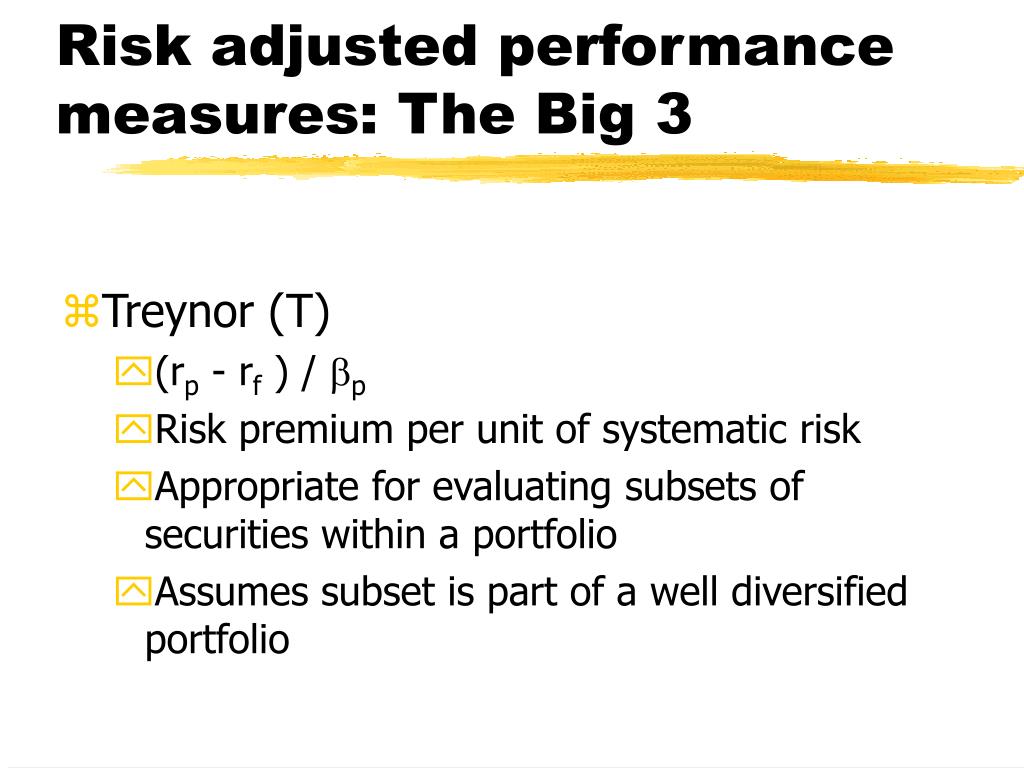 Risk adjusted performance measures: The Big 3

Treynor (T)

$(r_p - r_f) / \beta_p$

Risk premium per unit of systematic risk

Appropriate for evaluating subsets of securities within a portfolio

Assumes subset is part of a well diversified portfolio